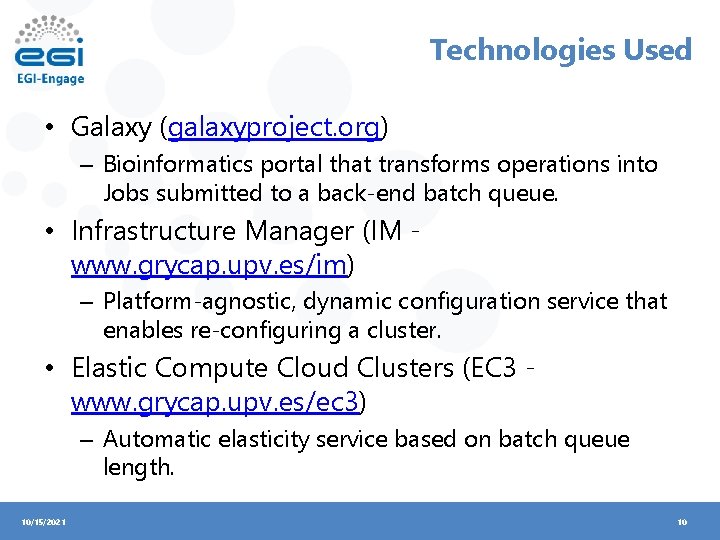 egi
EGI-Engage

Technologies Used

• Galaxy (galaxyproject.org)
– Bioinformatics portal that transforms operations into Jobs submitted to a back-end batch queue.

• Infrastructure Manager (IM - www.grycap.upv.es/im)
– Platform-agnostic, dynamic configuration service that enables re-configuring a cluster.

• Elastic Compute Cloud Clusters (EC3 - www.grycap.upv.es/ec3)
– Automatic elasticity service based on batch queue length.

10/15/2021

10